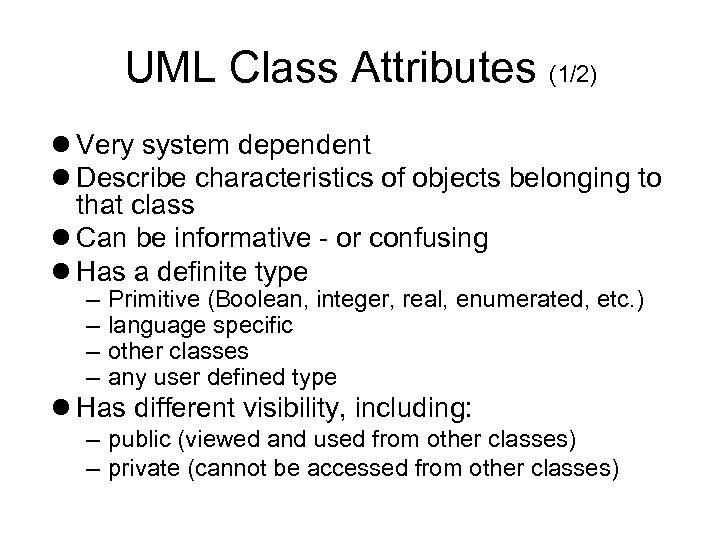 UML Class Attributes (1/2)

● Very system dependent
● Describe characteristics of objects belonging to that class
● Can be informative - or confusing
● Has a definite type
– Primitive (Boolean, integer, real, enumerated, etc.)
– language specific
– other classes
– any user defined type
● Has different visibility, including:
– public (viewed and used from other classes)
– private (cannot be accessed from other classes)